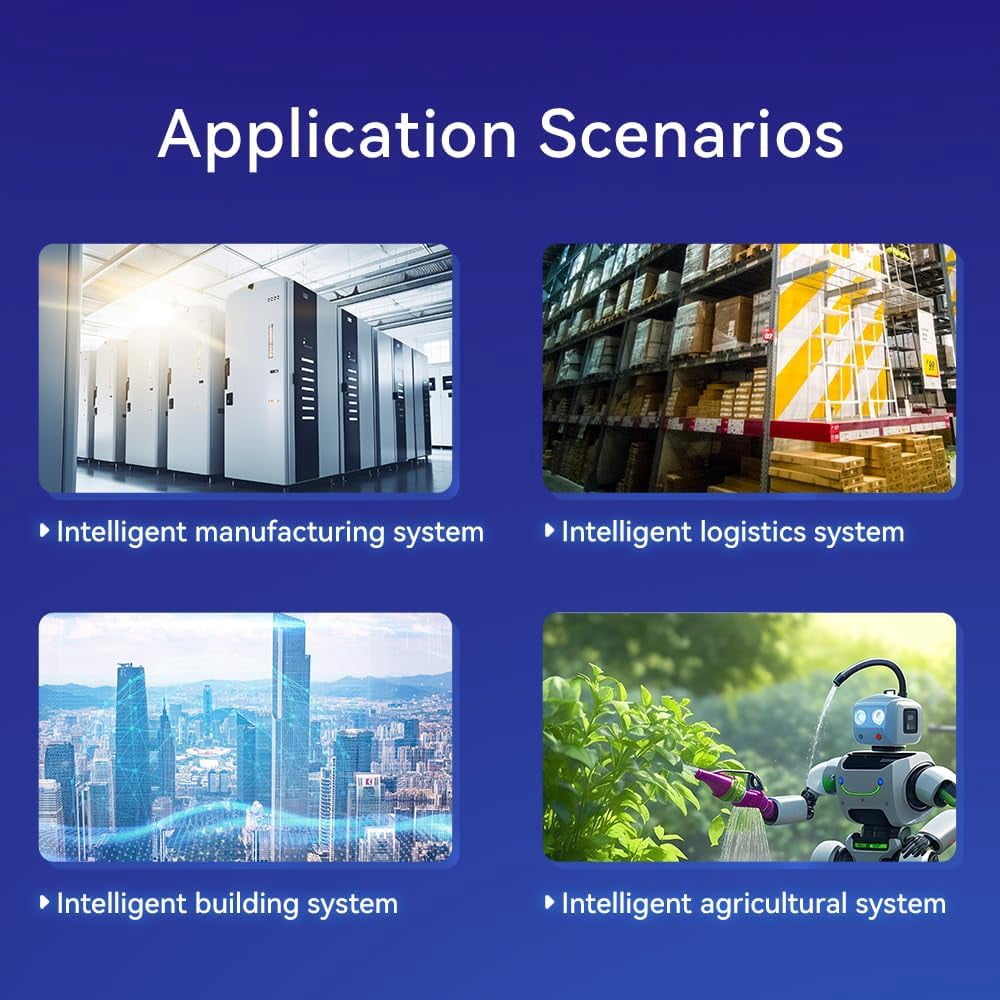 Application Scenarios

Intelligent manufacturing system

Intelligent logistics system

Intelligent building system

Intelligent agricultural system